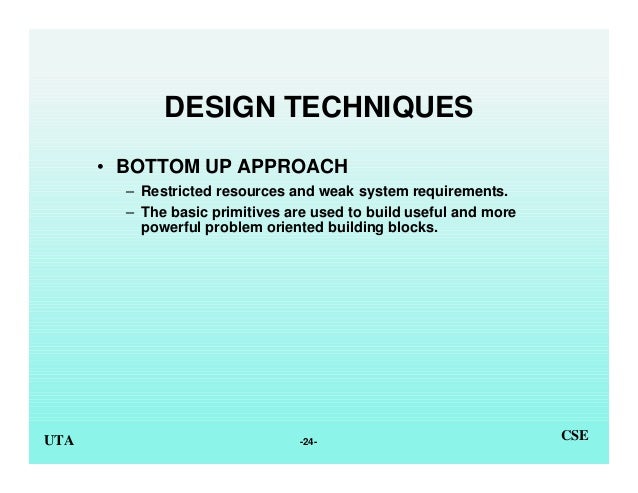 DESIGN TECHNIQUES

• BOTTOM UP APPROACH
– Restricted resources and weak system requirements.
– The basic primitives are used to build useful and more powerful problem oriented building blocks.

UTA -24- CSE